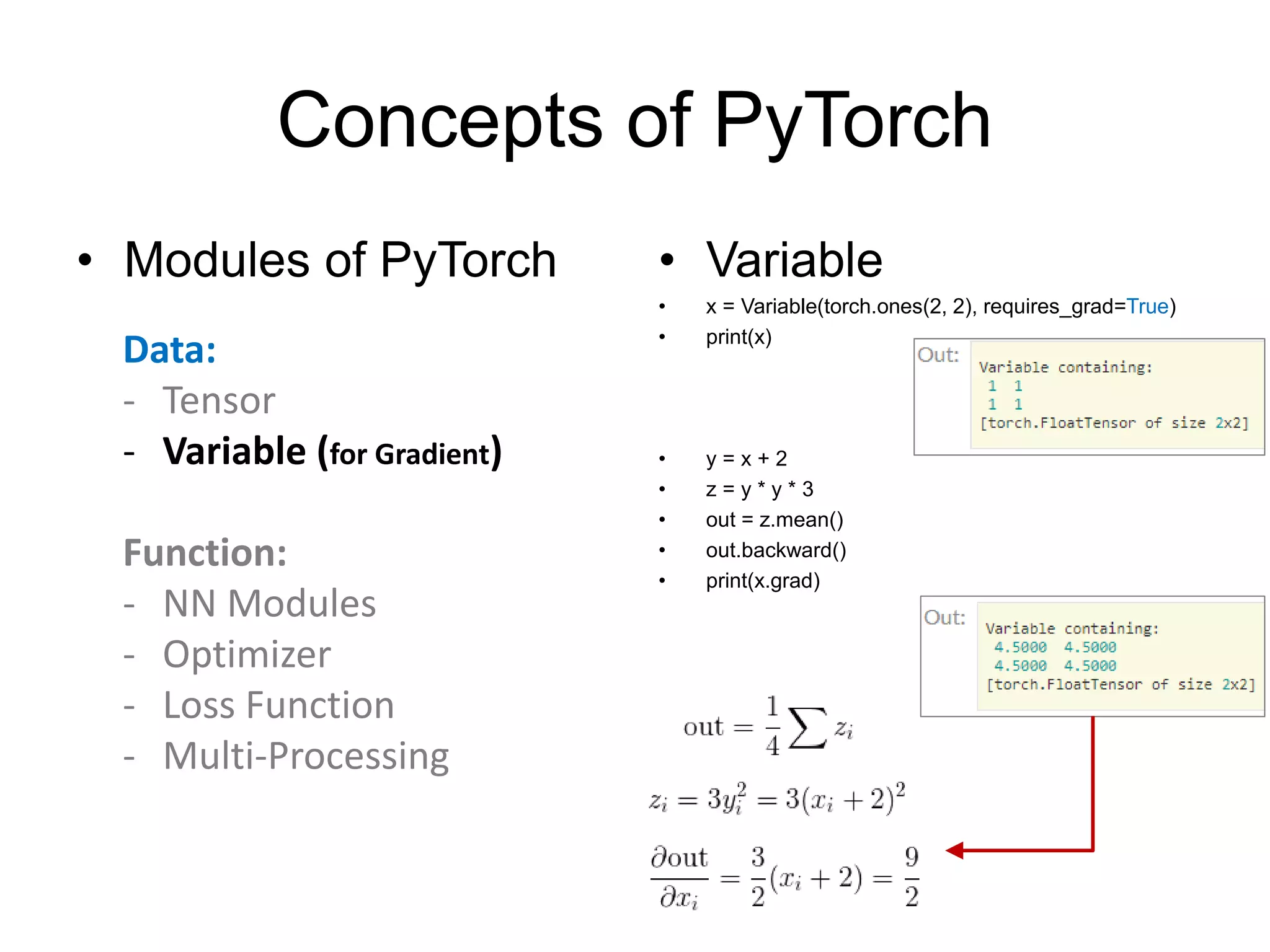 Concepts of PyTorch

• Modules of PyTorch

Data:
- Tensor
- Variable (for Gradient)

Function:
- NN Modules
- Optimizer
- Loss Function
- Multi-Processing

• Variable

• x = Variable(torch.ones(2, 2), requires_grad=True)
• print(x)

Out:
Variable containing:
1 1
1 1
[torch.FloatTensor of size 2x2]

• y = x + 2
• z = y * y * 3
• out = z.mean()
• out.backward()
• print(x.grad)

Out:
Variable containing:
4.5000 4.5000
4.5000 4.5000
[torch.FloatTensor of size 2x2]

$\text{out} = \frac{1}{4}\sum z_i$

$z_i = 3y_i^2 = 3(x_i + 2)^2$

$\frac{\partial \text{out}}{\partial x_i} = \frac{3}{2}(x_i + 2) = \frac{9}{2}$